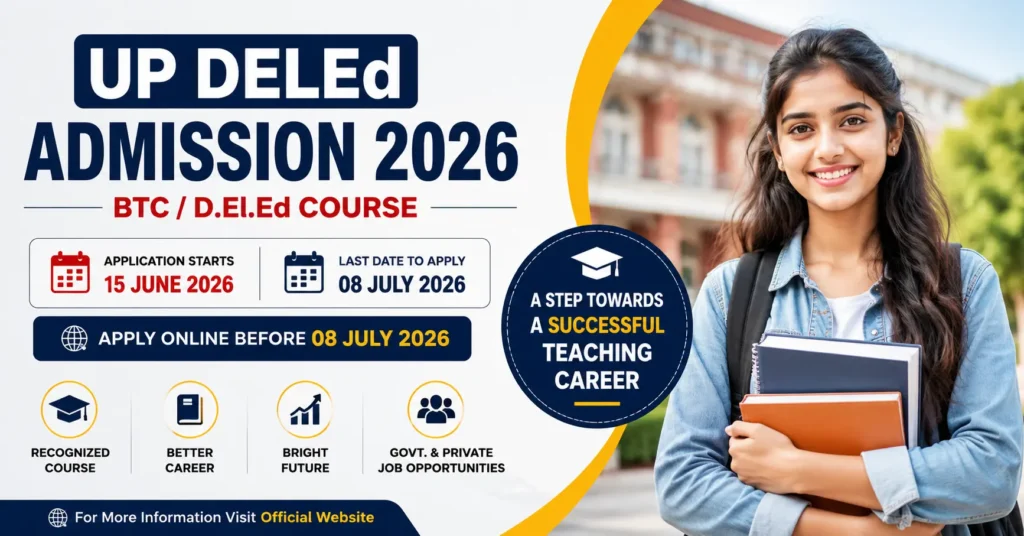 UP DELEd
ADMISSION 2026

BTC / D.El.Ed COURSE

APPLICATION STARTS
15 JUNE 2026

LAST DATE TO APPLY
08 JULY 2026

APPLY ONLINE BEFORE 08 JULY 2026

RECOGNIZED COURSE

BETTER CAREER

BRIGHT FUTURE

GOVT. & PRIVATE JOB OPPORTUNITIES

For More Information Visit Official Website

A STEP TOWARDS A SUCCESSFUL TEACHING CAREER